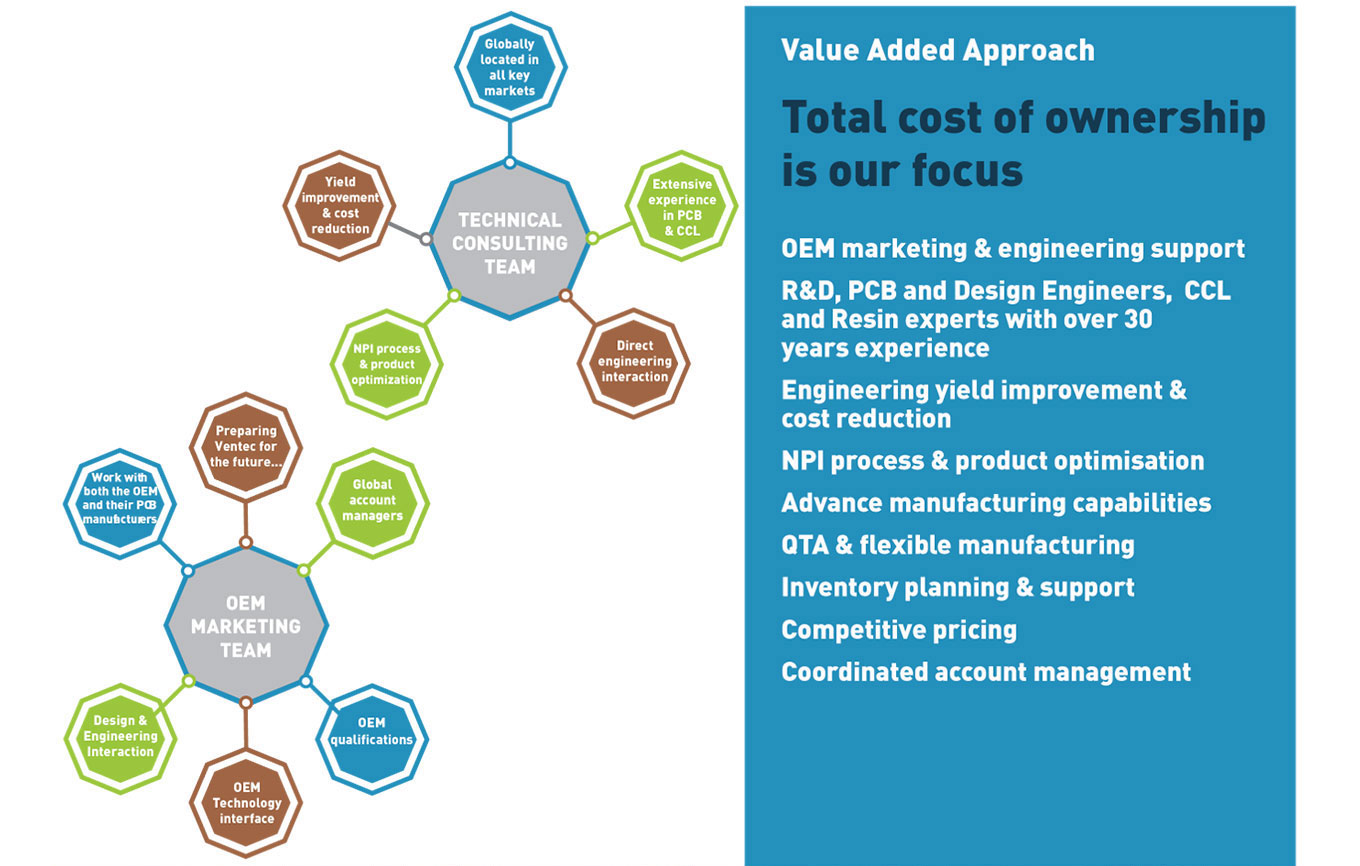 Globally located in all key markets

Yield improvement & cost reduction

TECHNICAL CONSULTING TEAM

Extensive experience in PCB & CCL

NPI process & product optimization

Direct engineering interaction

Preparing Ventec for the future...

Work with both the OEM and their PCB manufacturers

Global account managers

OEM MARKETING TEAM

Design & Engineering Interaction

OEM qualifications

OEM Technology interface

Value Added Approach

Total cost of ownership is our focus

OEM marketing & engineering support

R&D, PCB and Design Engineers, CCL and Resin experts with over 30 years experience

Engineering yield improvement & cost reduction

NPI process & product optimisation

Advance manufacturing capabilities

QTA & flexible manufacturing

Inventory planning & support

Competitive pricing

Coordinated account management